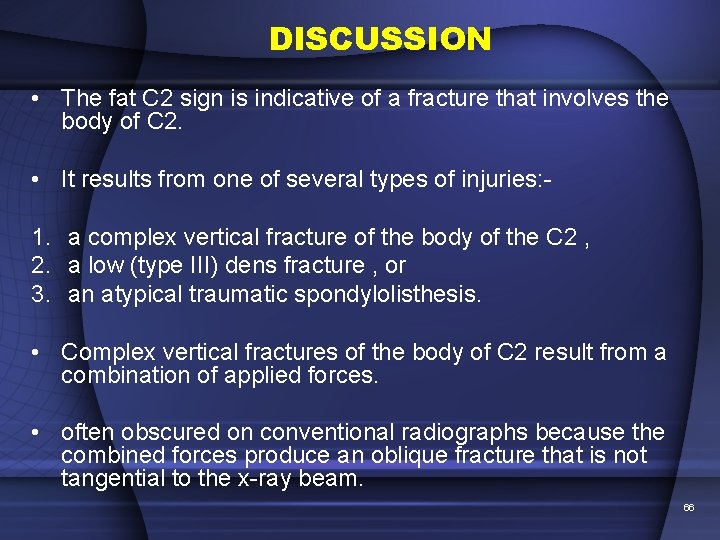 DISCUSSION

• The fat C2 sign is indicative of a fracture that involves the body of C2.

• It results from one of several types of injuries:-

1. a complex vertical fracture of the body of the C2 ,
2. a low (type III) dens fracture , or
3. an atypical traumatic spondylolisthesis.

• Complex vertical fractures of the body of C2 result from a combination of applied forces.

• often obscured on conventional radiographs because the combined forces produce an oblique fracture that is not tangential to the x-ray beam.

66